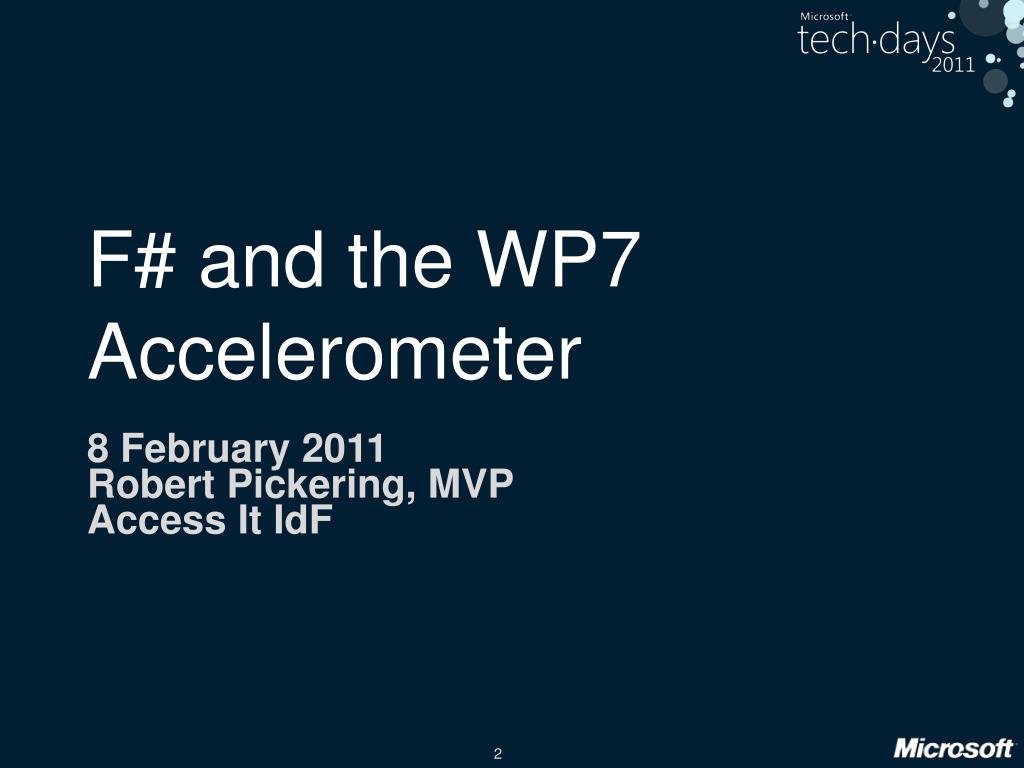 Microsoft
tech·days
2011

F# and the WP7 Accelerometer

8 February 2011
Robert Pickering, MVP
Access It IdF

2

Microsoft